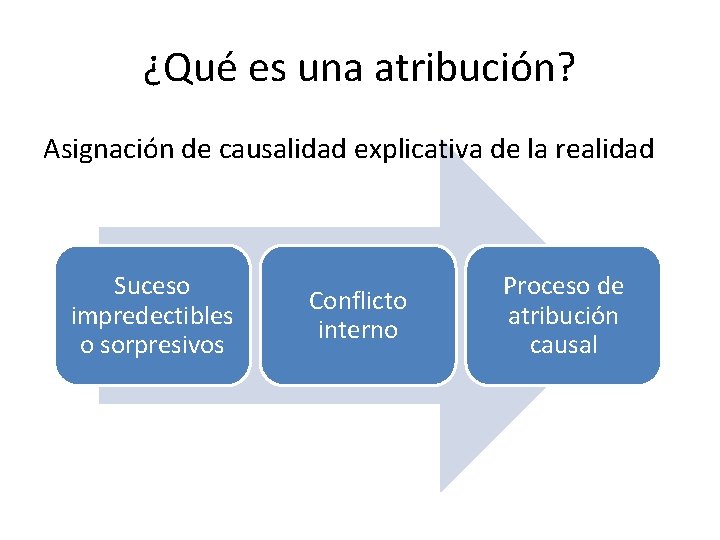 ¿Qué es una atribución?

Asignación de causalidad explicativa de la realidad

Suceso impredectibles o sorpresivos

Conflicto interno

Proceso de atribución causal